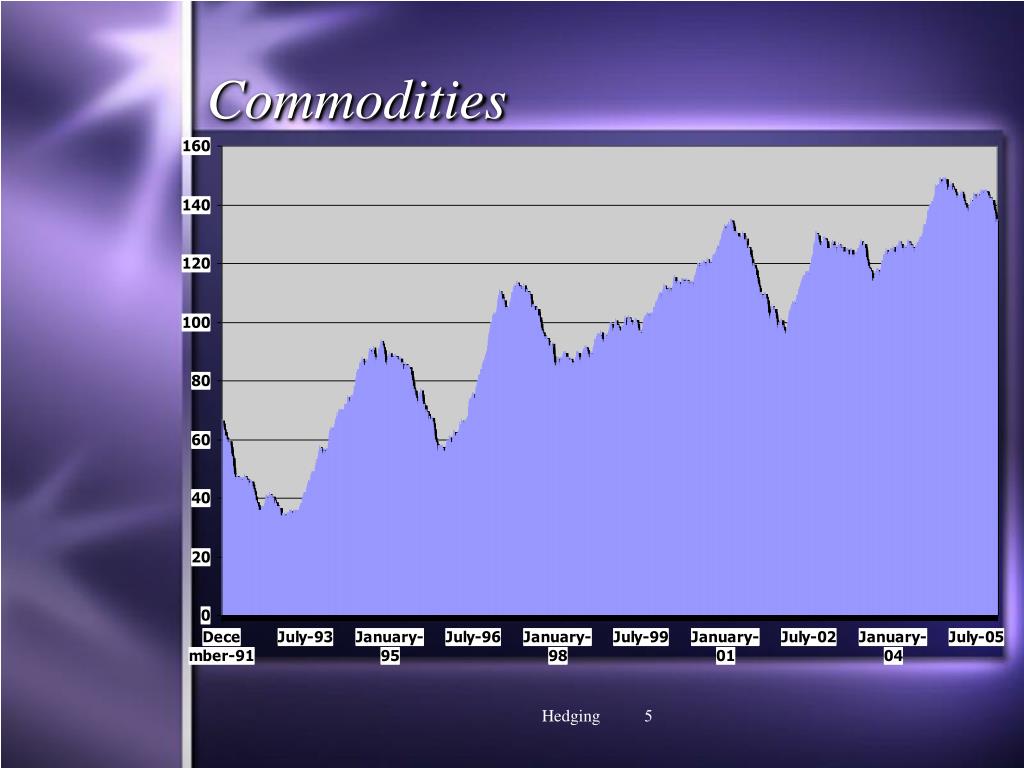 Commodities

160
140
120
100
80
60
40
20
0

December-91
July-93
January-95
July-96
January-98
July-99
January-01
July-02
January-04
July-05

Hedging 5